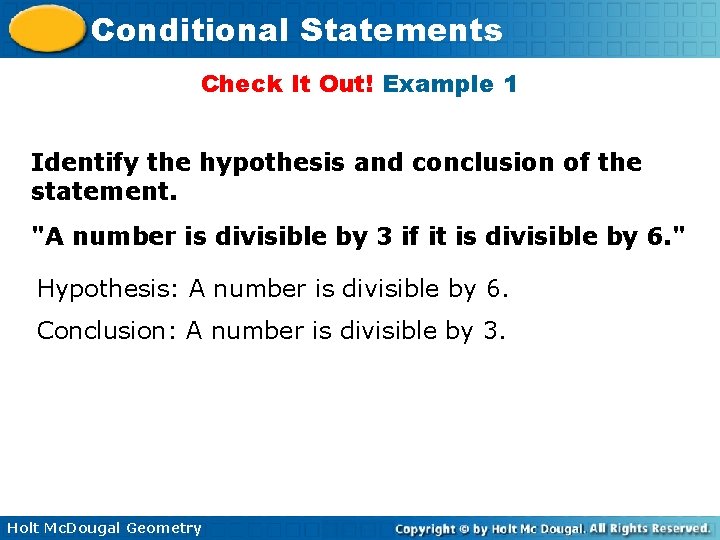 Conditional Statements

Check It Out! Example 1

Identify the hypothesis and conclusion of the statement.

"A number is divisible by 3 if it is divisible by 6."

Hypothesis: A number is divisible by 6.

Conclusion: A number is divisible by 3.

Holt McDougal Geometry

Copyright © by Holt Mc Dougal. All Rights Reserved.